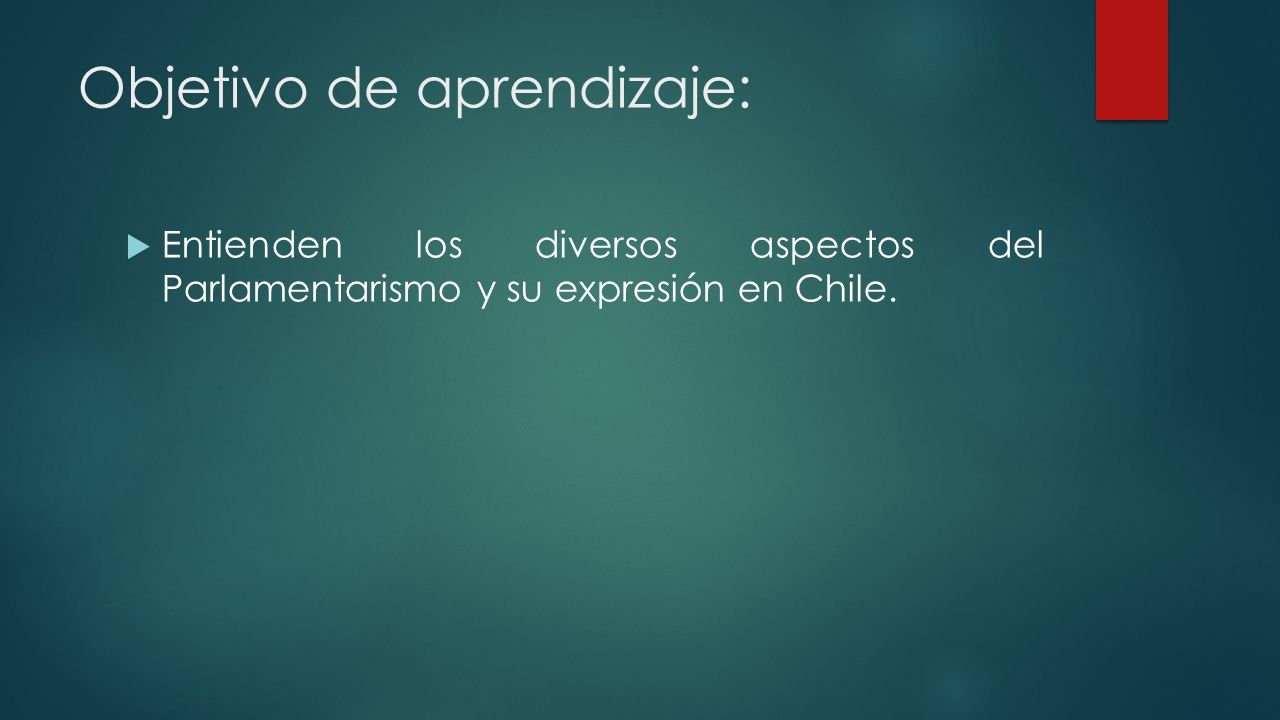 Objetivo de aprendizaje:

Entienden los diversos aspectos del Parlamentarismo y su expresión en Chile.